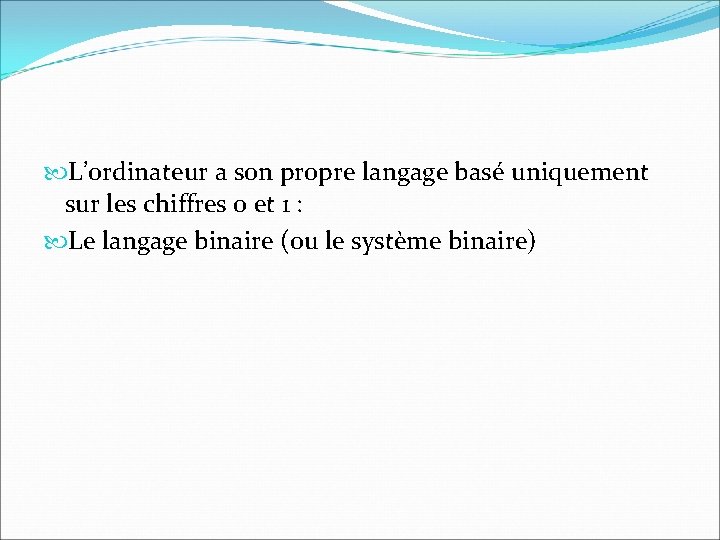 L’ordinateur a son propre langage basé uniquement sur les chiffres 0 et 1 :

Le langage binaire (ou le système binaire)